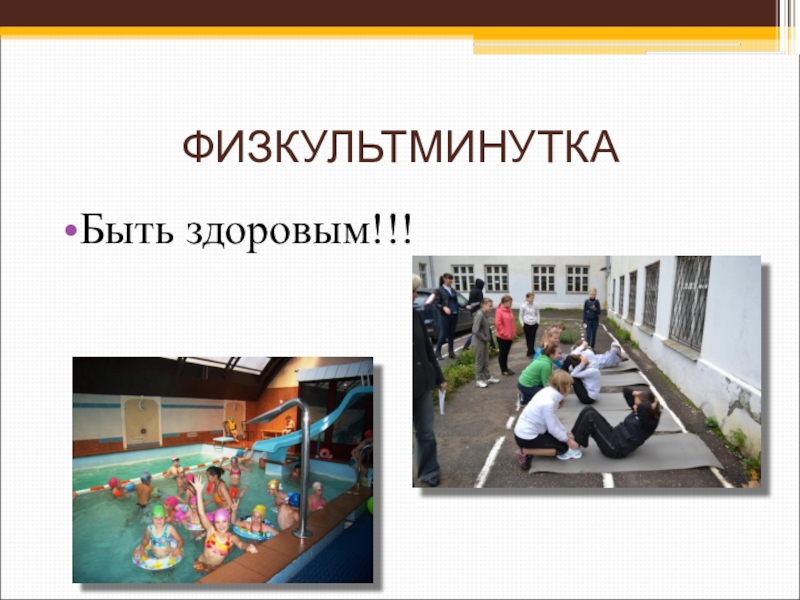 ФИЗКУЛЬТМИНУТКА

•Быть здоровым!!!